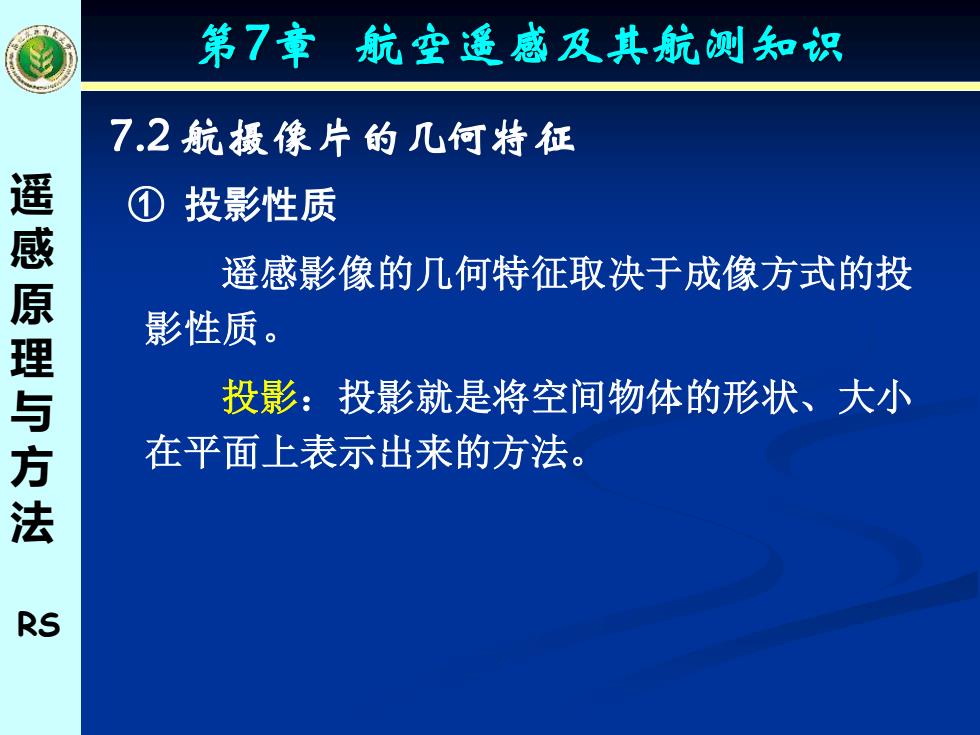 第7章 航空遥感及其航测知识

遥感原理与方法

RS

7.2 航摄像片的几何特征

① 投影性质

遥感影像的几何特征取决于成像方式的投影性质。

投影：投影就是将空间物体的形状、大小在平面上表示出来的方法。